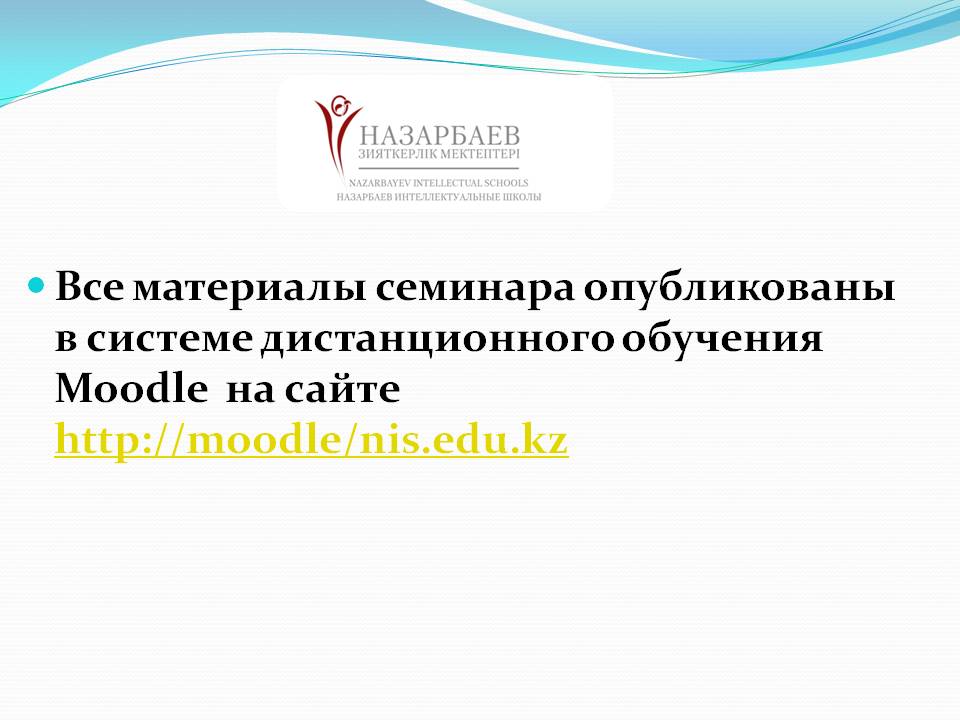 НАЗАРБАЕВ
ЗИЯТКЕРЛІК МЕКТЕПТЕРІ
NAZARBAYEV INTELLECTUAL SCHOOLS
НАЗАРБАЕВ ИНТЕЛЛЕКТУАЛЬНЫЕ ШКОЛЫ

Все материалы семинара опубликованы в системе дистанционного обучения Moodle на сайте http://moodle/nis.edu.kz